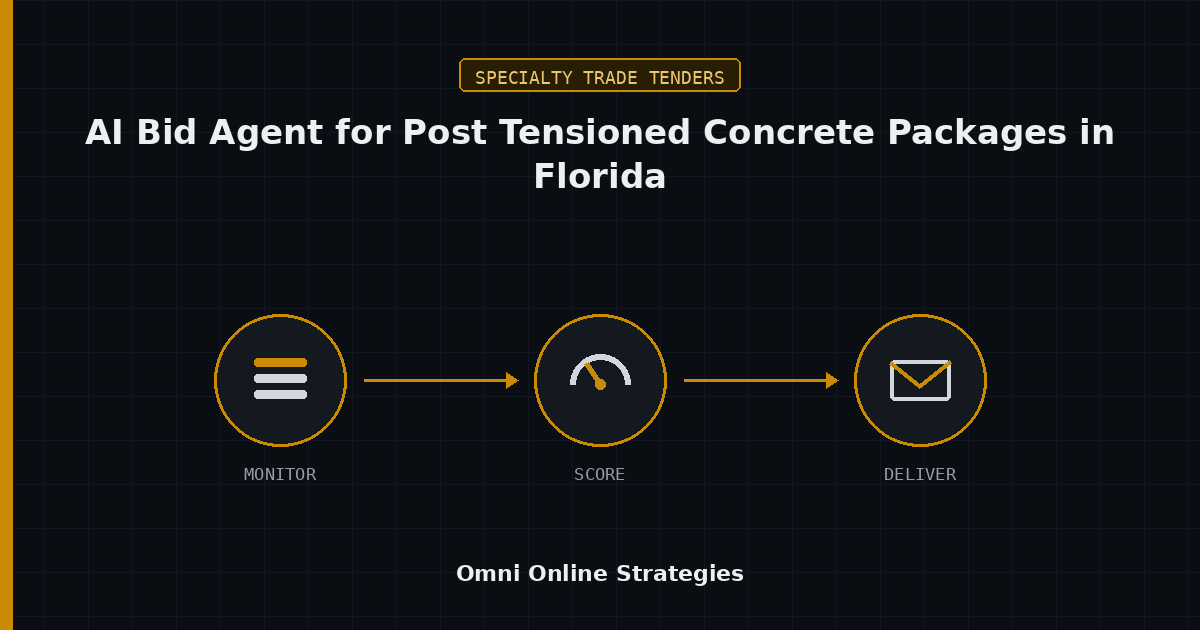 SPECIALTY TRADE TENDERS

AI Bid Agent for Post Tensioned Concrete Packages in Florida

MONITOR

SCORE

DELIVER

Omni Online Strategies